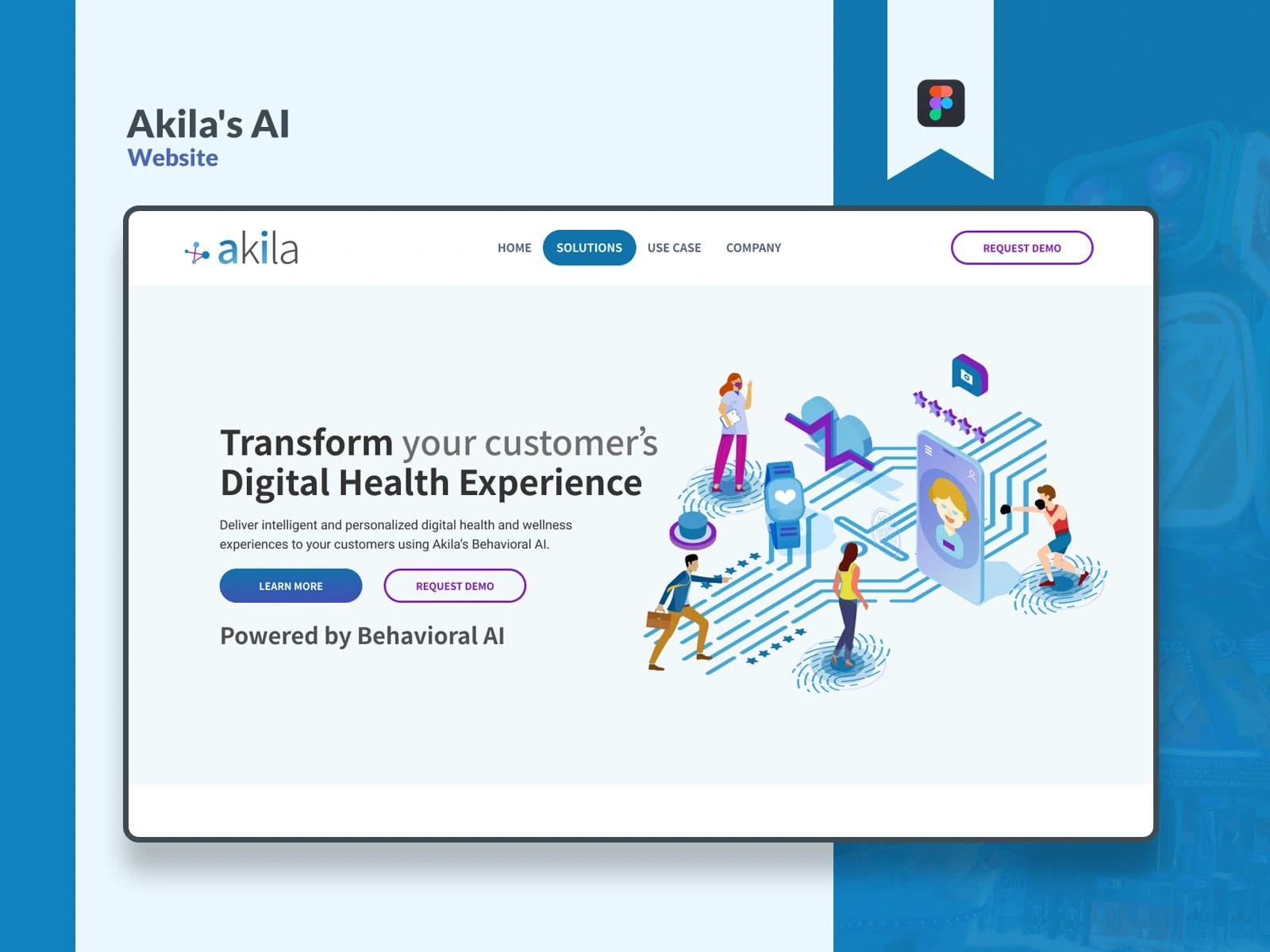 Akila's AI
Website

akila

HOME SOLUTIONS USE CASE COMPANY

REQUEST DEMO

Transform your customer's Digital Health Experience

Deliver intelligent and personalized digital health and wellness experiences to your customers using Akila's Behavioral AI.

LEARN MORE

REQUEST DEMO

Powered by Behavioral AI